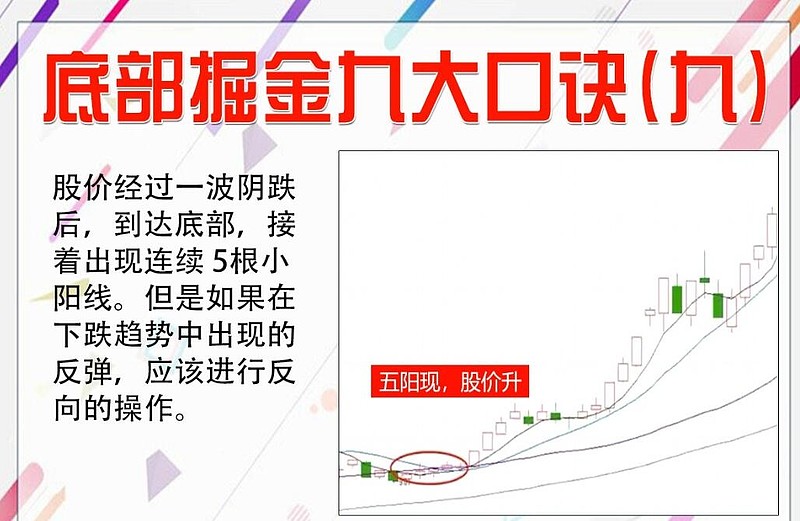 底部掘金九大口诀(九)

股价经过一波阴跌后，到达底部，接着出现连续 5根小阳线。但是如果在下跌趋势中出现的反弹，应该进行反向的操作。

五阳现，股价升